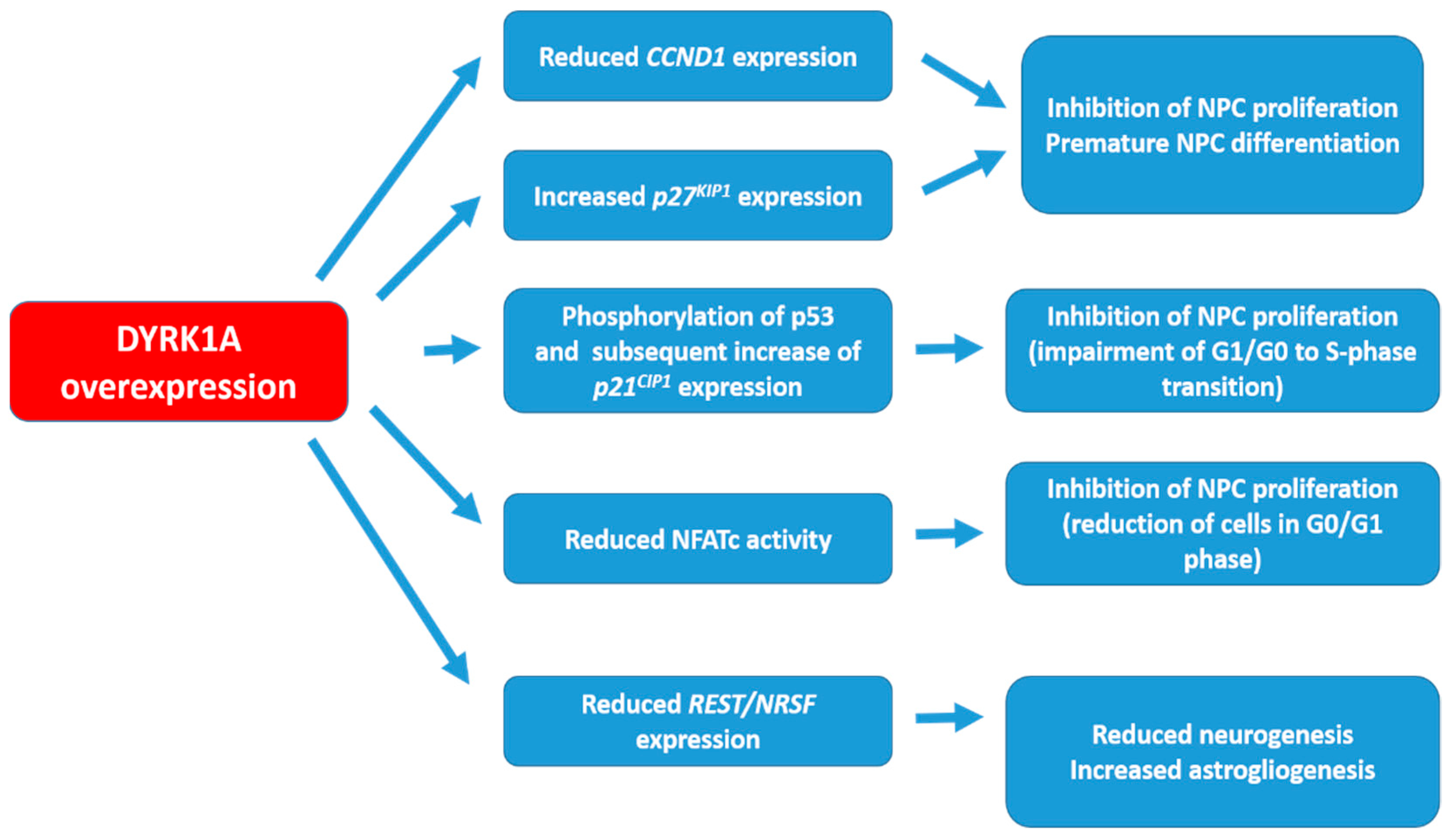 DYRK1A overexpression

Reduced CCND1 expression

Increased $p27^{KIP1}$ expression

Phosphorylation of p53 and subsequent increase of $p21^{CIP1}$ expression

Reduced NFATc activity

Reduced REST/NRSF expression

Inhibition of NPC proliferation
Premature NPC differentiation

Inhibition of NPC proliferation (impairment of G1/G0 to S-phase transition)

Inhibition of NPC proliferation (reduction of cells in G0/G1 phase)

Reduced neurogenesis
Increased astrogliogenesis